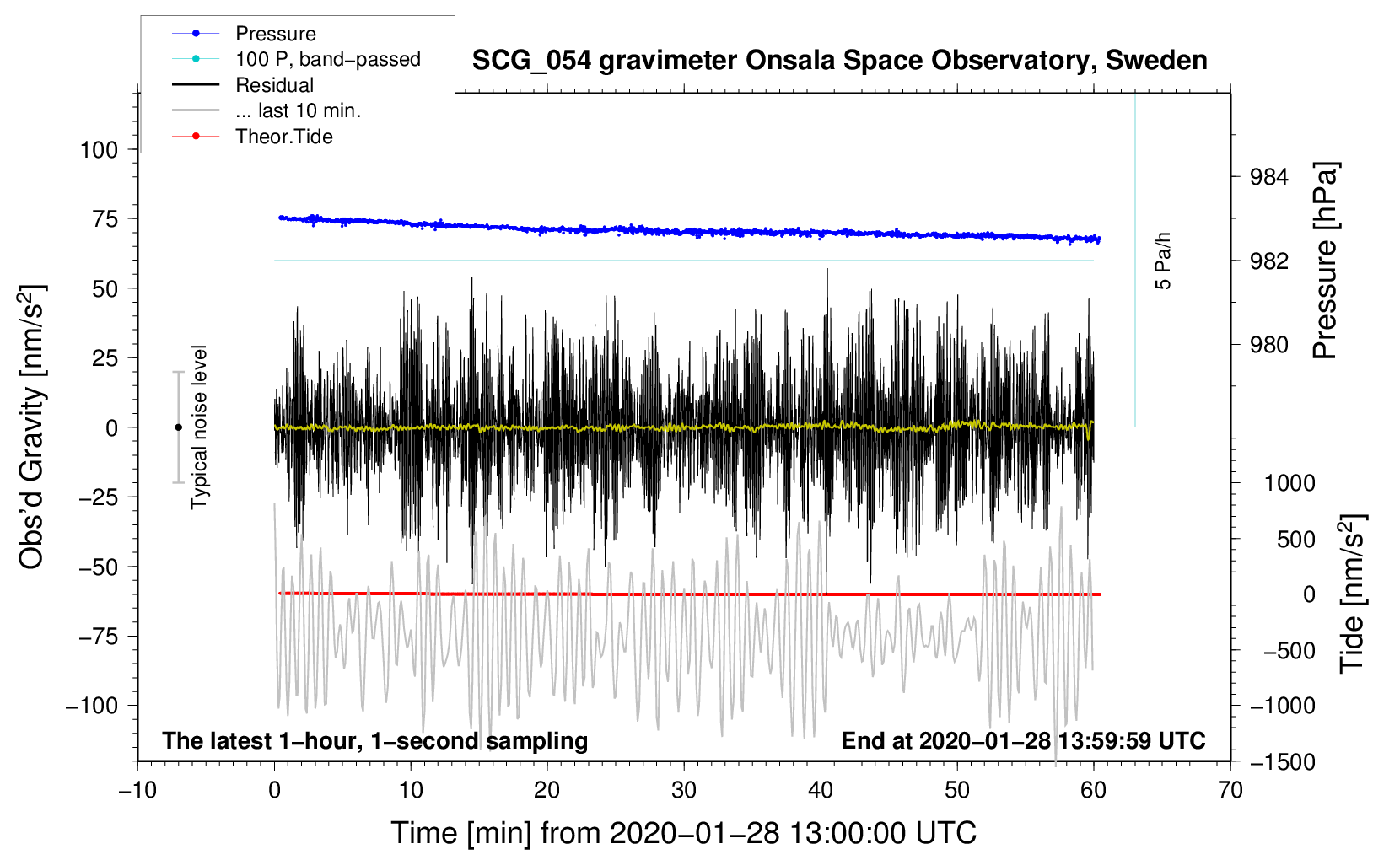 Pressure
100 P, band−passed
Residual
... last 10 min.
Theor.Tide

SCG_054 gravimeter Onsala Space Observatory, Sweden

Obs'd Gravity [nm/s$^2$]
100
75
50
25
0
−25
−50
−75
−100

Typical noise level

5 Pa/h

Pressure [hPa]
984
982
980

Tide [nm/s$^2$]
1000
500
0
−500
−1000
−1500

The latest 1−hour, 1−second sampling
End at 2020−01−28 13:59:59 UTC

−10
0
10
20
30
40
50
60
70

Time [min] from 2020−01−28 13:00:00 UTC